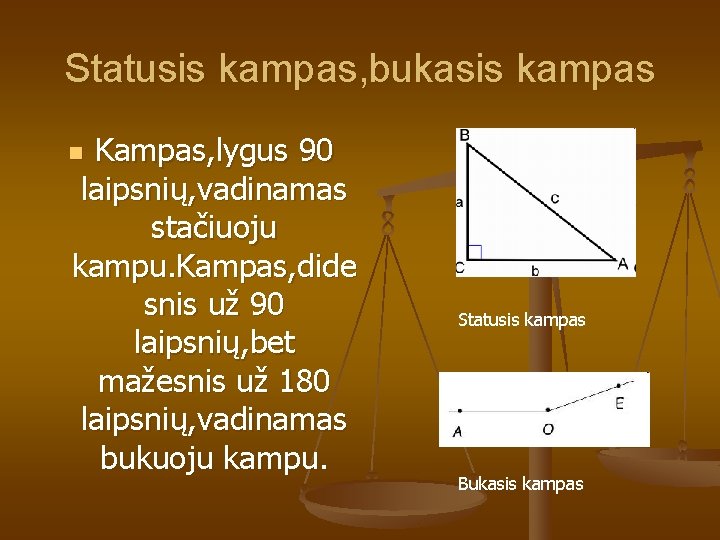 Statusis kampas,bukasis kampas

Kampas,lygus 90 laipsnių,vadinamas stačiuoju kampu.Kampas,didesnis už 90 laipsnių,bet mažesnis už 180 laipsnių,vadinamas bukuoju kampu.

B
a
c
C
b
A

Statusis kampas

A
O
E

Bukasis kampas